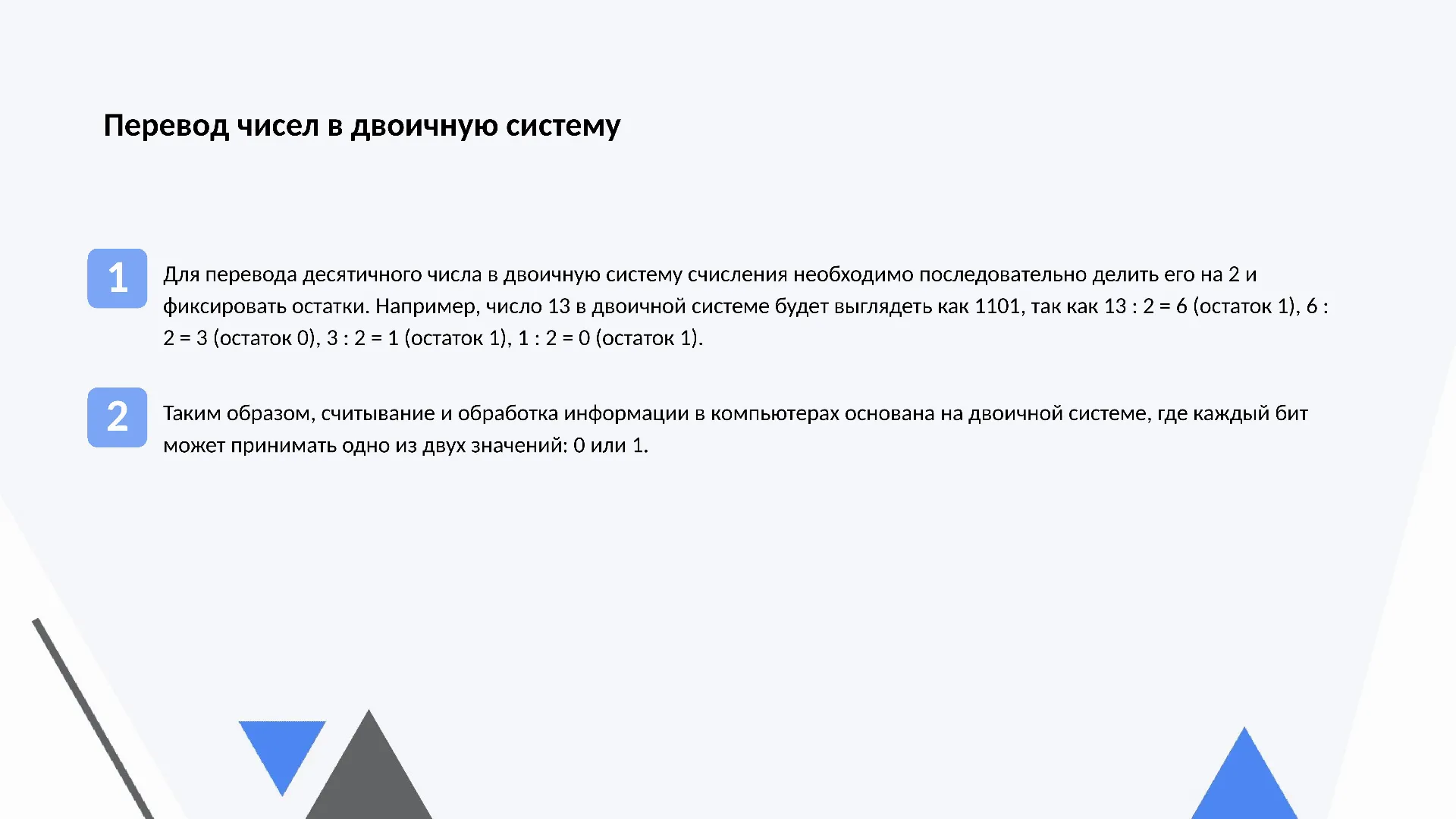 Перевод чисел в двоичную систему

1

Для перевода десятичного числа в двоичную систему счисления необходимо последовательно делить его на 2 и фиксировать остатки. Например, число 13 в двоичной системе будет выглядеть как 1101, так как 13 : 2 = 6 (остаток 1), 6 : 2 = 3 (остаток 0), 3 : 2 = 1 (остаток 1), 1 : 2 = 0 (остаток 1).

2

Таким образом, считывание и обработка информации в компьютерах основана на двоичной системе, где каждый бит может принимать одно из двух значений: 0 или 1.